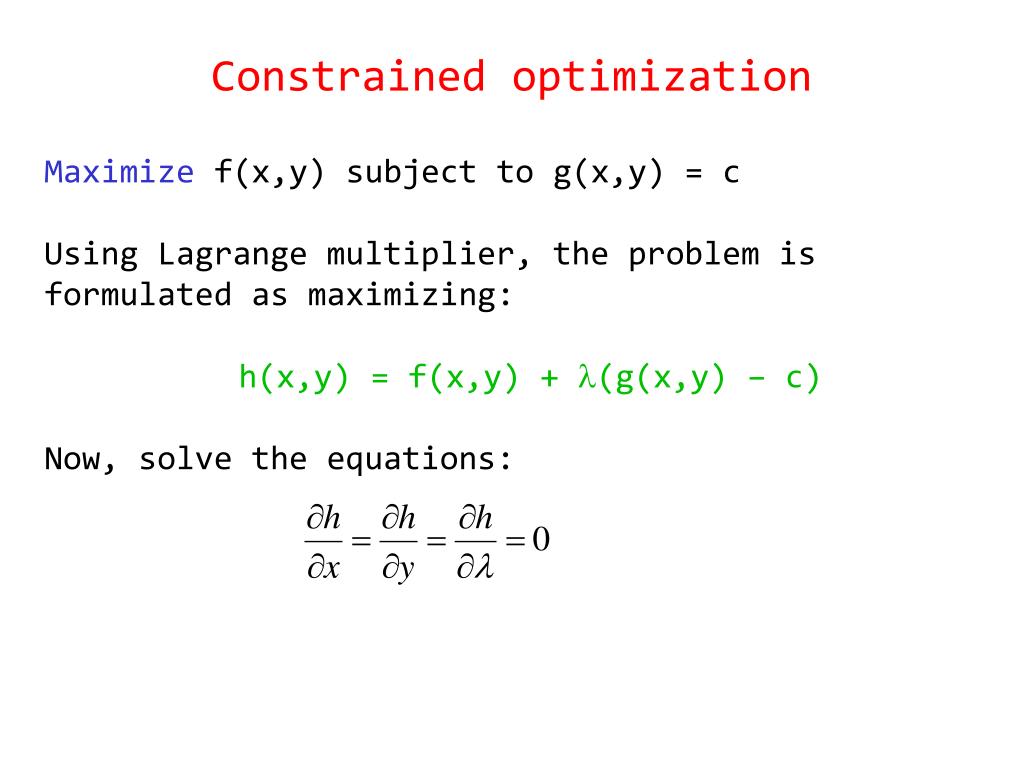 Constrained optimization

Maximize f(x,y) subject to g(x,y) = c

Using Lagrange multiplier, the problem is formulated as maximizing:

h(x,y) = f(x,y) + $\lambda$(g(x,y) – c)

Now, solve the equations:

$\frac{\partial h}{\partial x} = \frac{\partial h}{\partial y} = \frac{\partial h}{\partial \lambda} = 0$